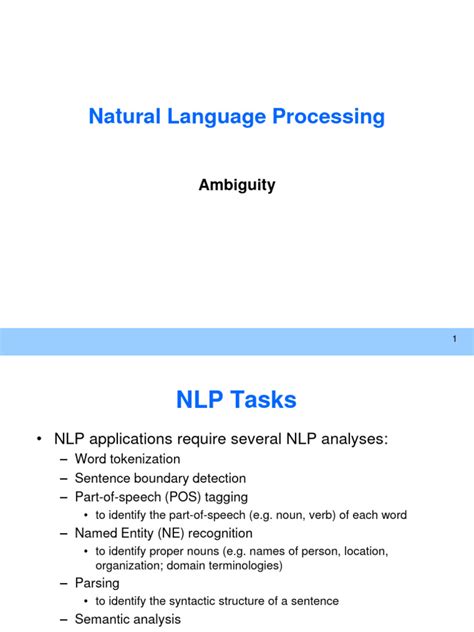 Natural Language Processing

Ambiguity

1

NLP Tasks

• NLP applications require several NLP analyses:
– Word tokenization
– Sentence boundary detection
– Part-of-speech (POS) tagging
• to identify the part-of-speech (e.g. noun, verb) of each word
– Named Entity (NE) recognition
• to identify proper nouns (e.g. names of person, location, organization; domain terminologies)
– Parsing
• to identify the syntactic structure of a sentence
– Semantic analysis